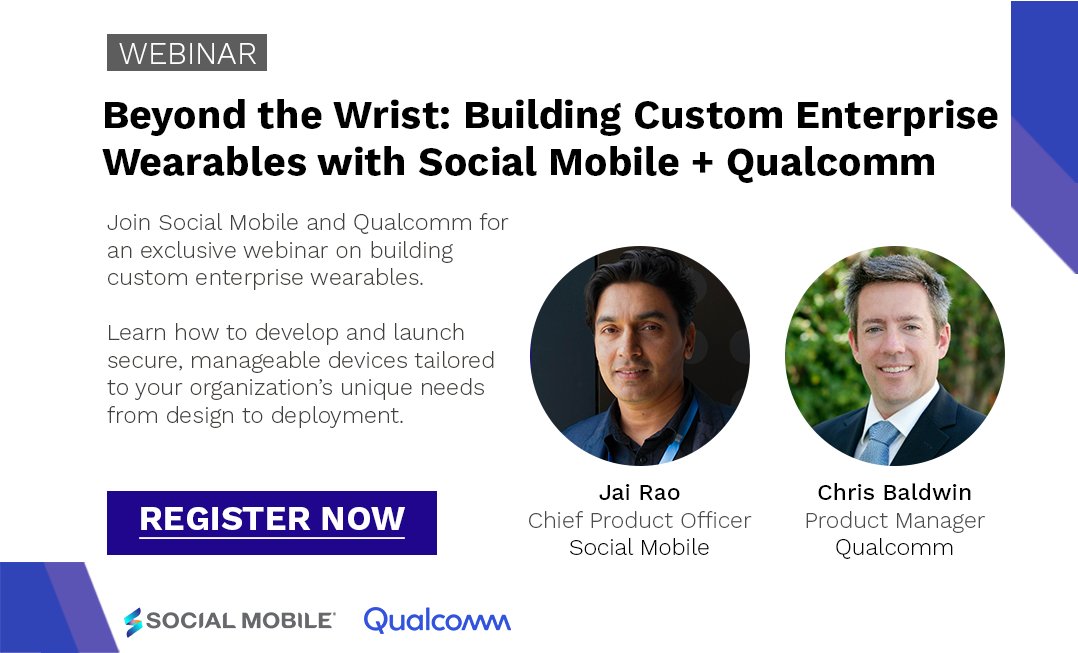 WEBINAR

Beyond the Wrist: Building Custom Enterprise Wearables with Social Mobile + Qualcomm

Join Social Mobile and Qualcomm for an exclusive webinar on building custom enterprise wearables.

Learn how to develop and launch secure, manageable devices tailored to your organization's unique needs from design to deployment.

REGISTER NOW

Jai Rao
Chief Product Officer
Social Mobile

Chris Baldwin
Product Manager
Qualcomm

SOCIAL MOBILE

Qualcomm